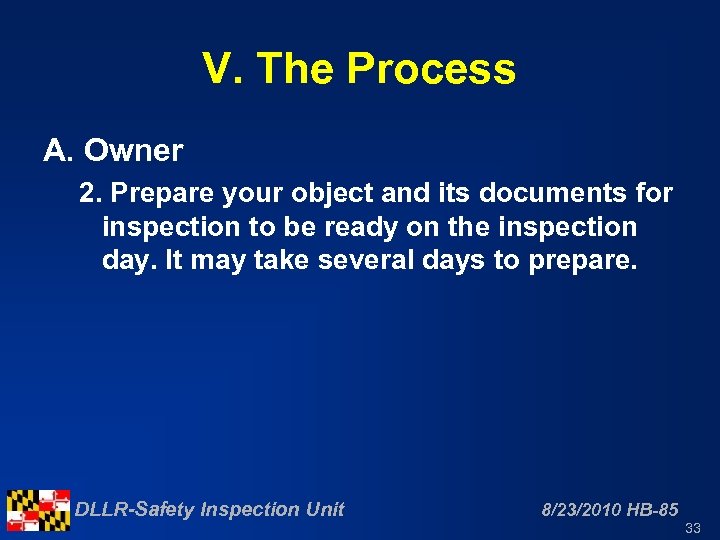 V. The Process

A. Owner

2. Prepare your object and its documents for inspection to be ready on the inspection day. It may take several days to prepare.

DLLR-Safety Inspection Unit

8/23/2010 HB-85

33